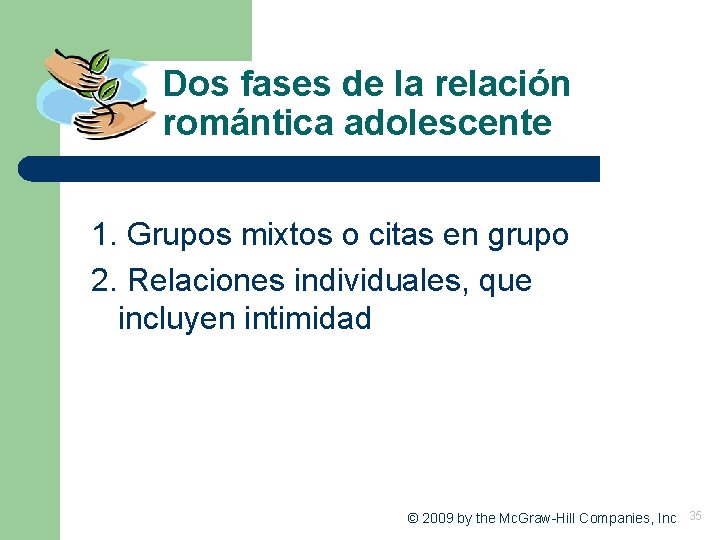 Dos fases de la relación romántica adolescente

1. Grupos mixtos o citas en grupo

2. Relaciones individuales, que incluyen intimidad

© 2009 by the McGraw-Hill Companies, Inc 35